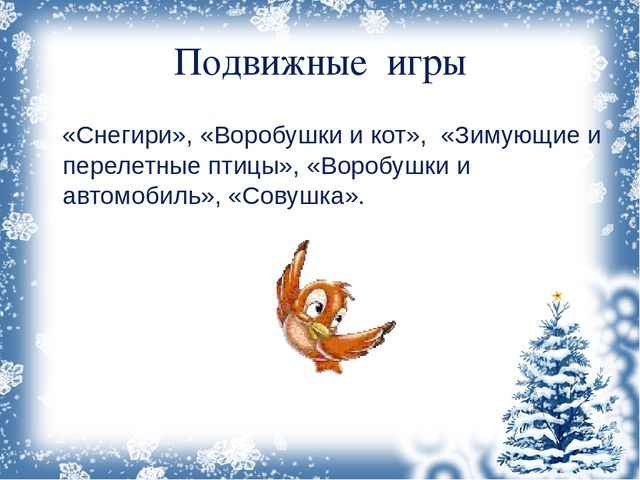 Подвижные игры

«Снегири», «Воробушки и кот», «Зимующие и перелетные птицы», «Воробушки и автомобиль», «Совушка».